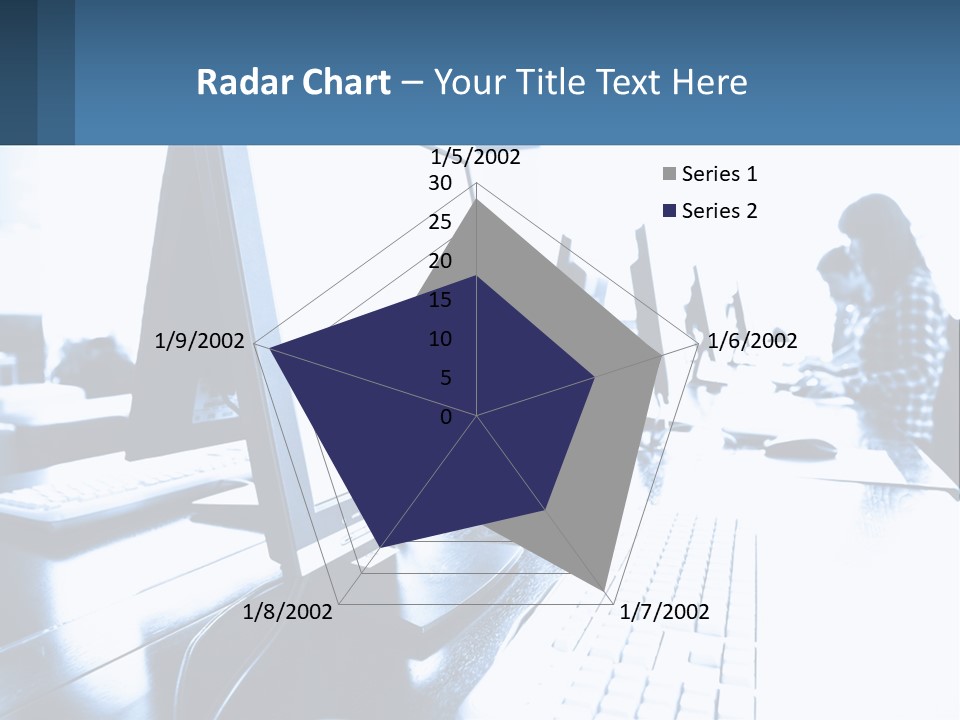 Radar Chart – Your Title Text Here

1/5/2002
30
25
20
15
10
5
0
1/6/2002
1/7/2002
1/8/2002
1/9/2002

Series 1
Series 2